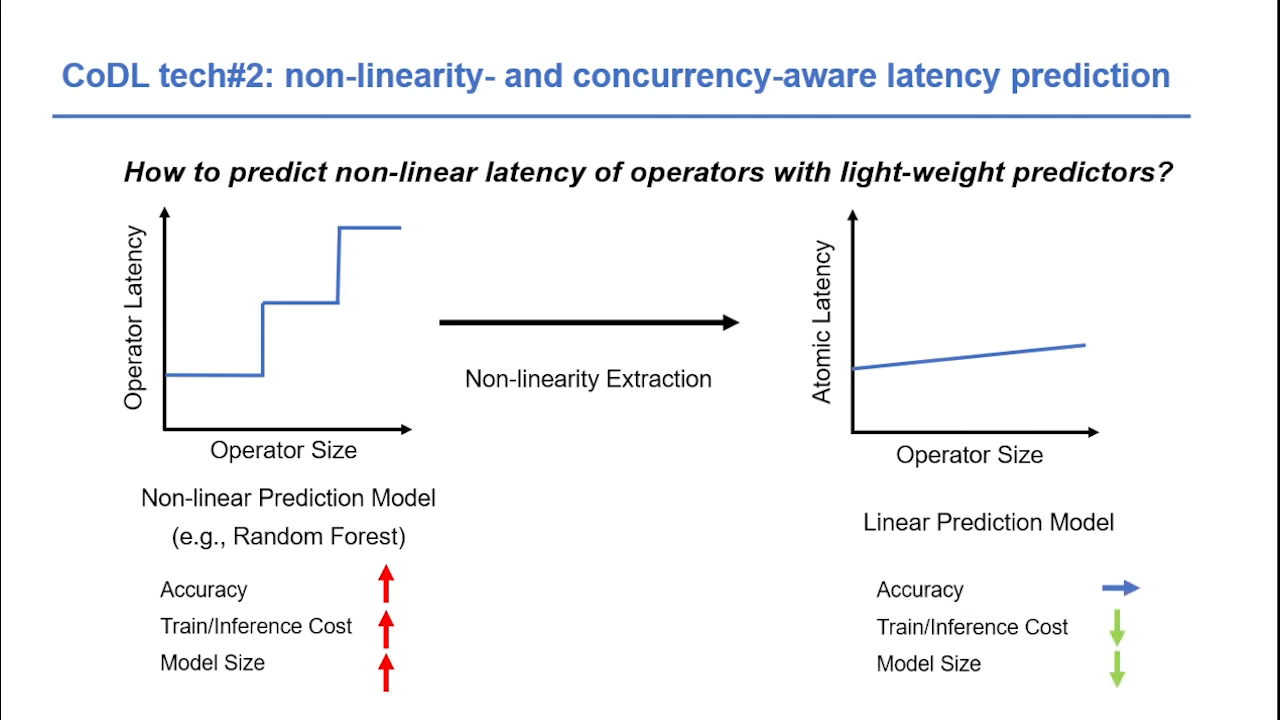 CoDL tech#2: non-linearity- and concurrency-aware latency prediction

How to predict non-linear latency of operators with light-weight predictors?

Operator Latency

Operator Size

Non-linear Prediction Model
(e.g., Random Forest)

Accuracy
Train/Inference Cost
Model Size

Non-linearity Extraction

Atomic Latency

Operator Size

Linear Prediction Model

Accuracy
Train/Inference Cost
Model Size